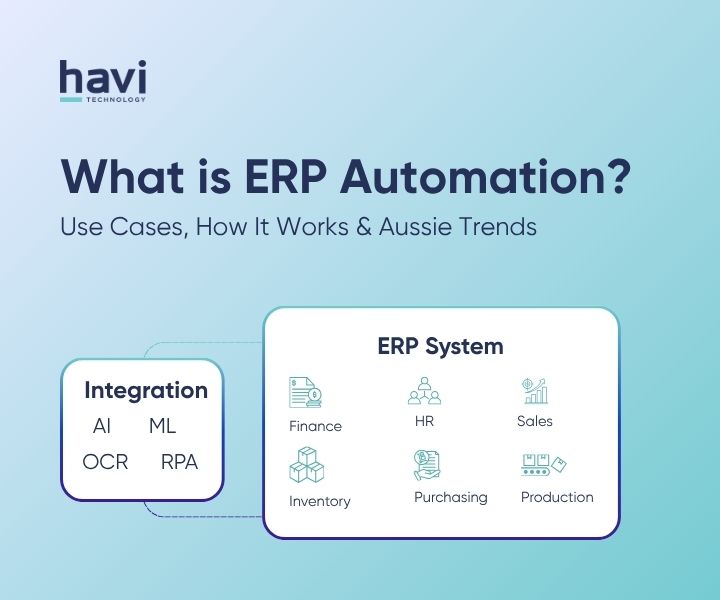 havi
TECHNOLOGY

What is ERP Automation?
Use Cases, How It Works & Aussie Trends

Integration
AI ML
OCR RPA

ERP System
Finance
HR
Sales
Inventory
Purchasing
Production